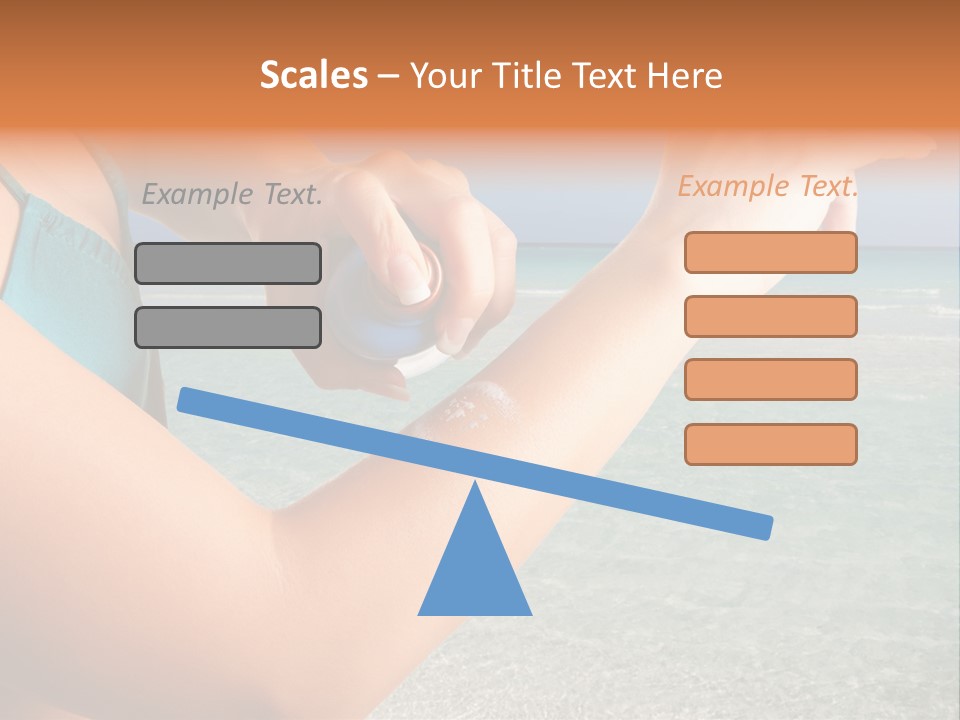 Scales – Your Title Text Here

Example Text.

Example Text.